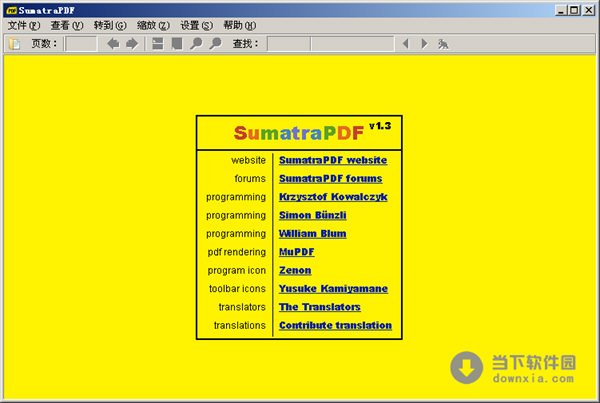 SumatraPDF

文件(F) 查看(V) 转到(G) 缩放(Z) 设置(S) 帮助(H)

页数： 查找：

SumatraPDF v1.3

| | |
|---|---|
| website | SumatraPDF website |
| forums | SumatraPDF forums |
| programming | Krzysztof Kowalczyk |
| programming | Simon Bünzli |
| programming | William Blum |
| pdf rendering | MuPDF |
| program icon | Zenon |
| toolbar icons | Yusuke Kamiyamane |
| translators | The Translators |
| translations | Contribute translation |

当下软件园
downxia.com